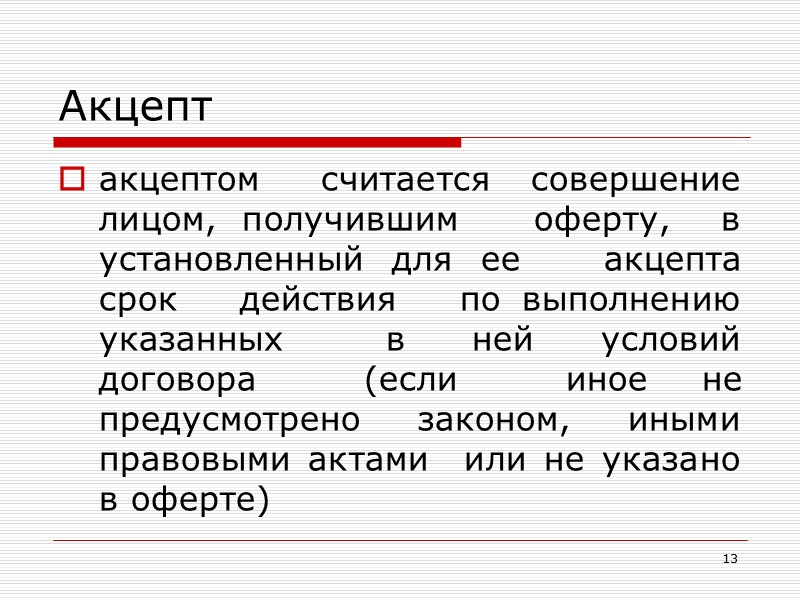 Акцепт

акцептом считается совершение лицом, получившим оферту, в установленный для ее акцепта срок действия по выполнению указанных в ней условий договора (если иное не предусмотрено законом, иными правовыми актами или не указано в оферте)

13